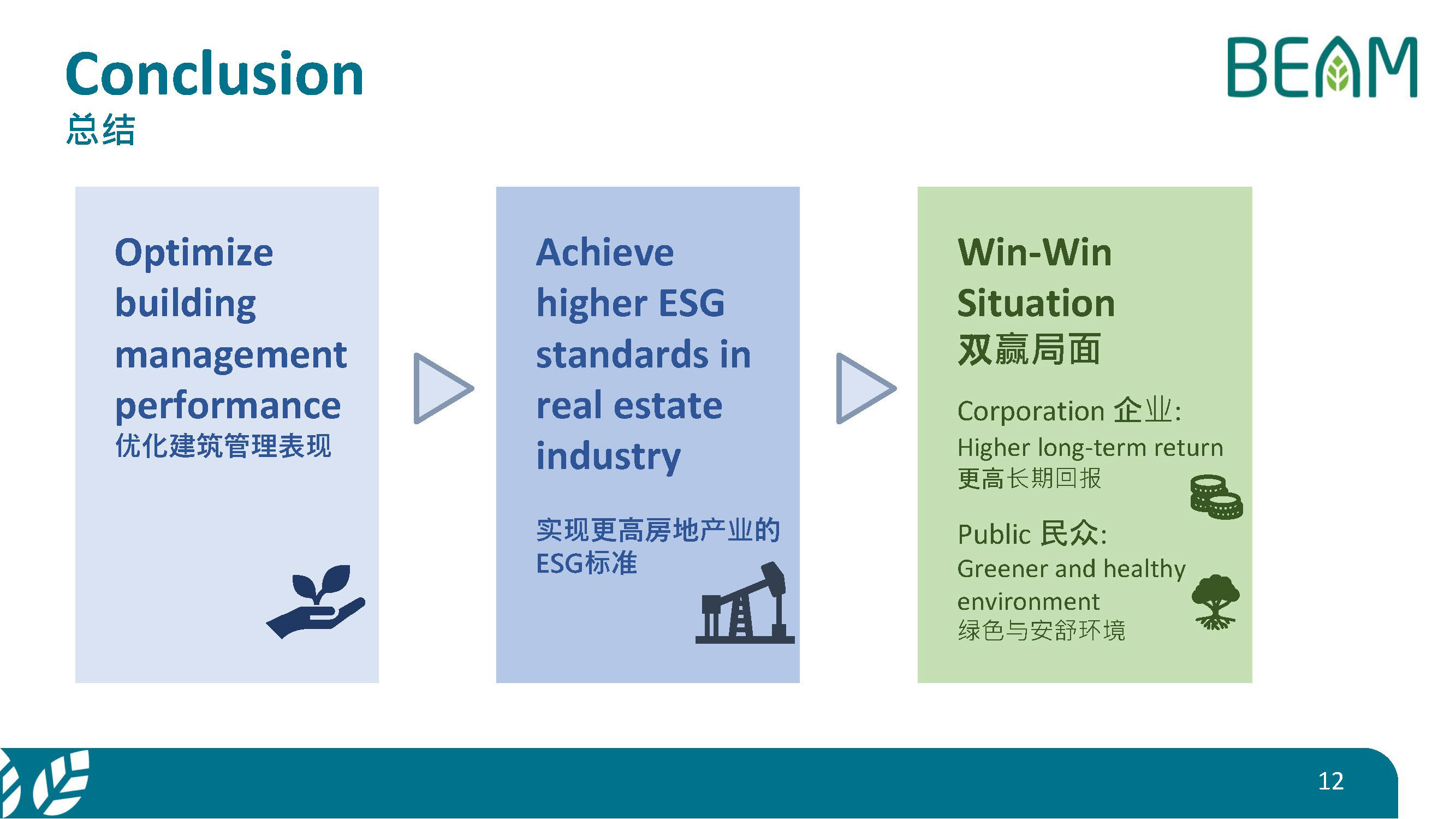 Conclusion
总结

BEAM

Optimize building management performance
优化建筑管理表现

Achieve higher ESG standards in real estate industry

实现更高房地产业的ESG标准

Win-Win Situation
双赢局面

Corporation 企业:
Higher long-term return
更高长期回报

Public 民众:
Greener and healthy environment
绿色与安舒环境

12